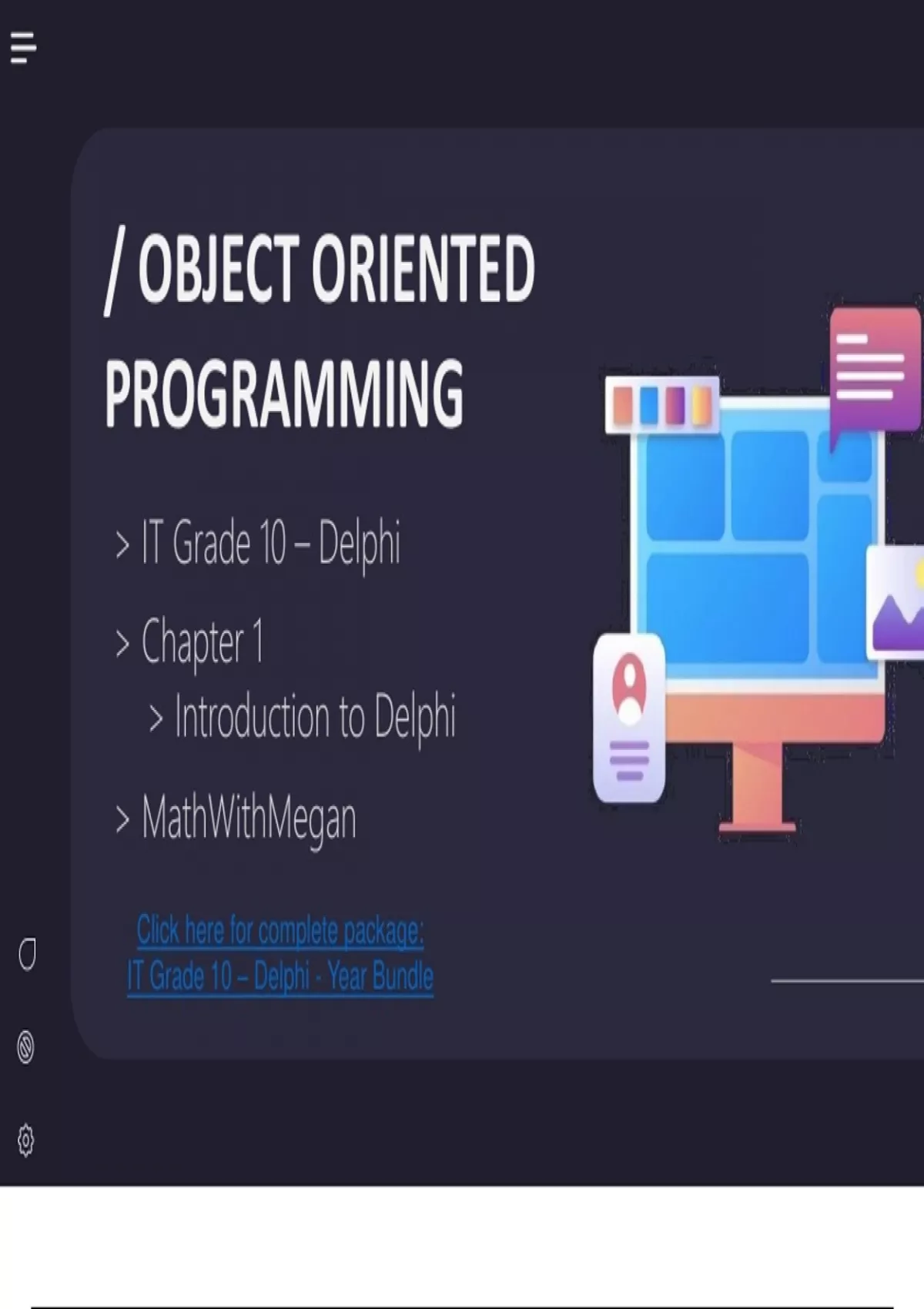 / OBJECT ORIENTED PROGRAMMING

> IT Grade 10 – Delphi

> Chapter 1

> Introduction to Delphi

> MathWithMegan

Click here for complete package:
IT Grade 10 – Delphi - Year Bundle